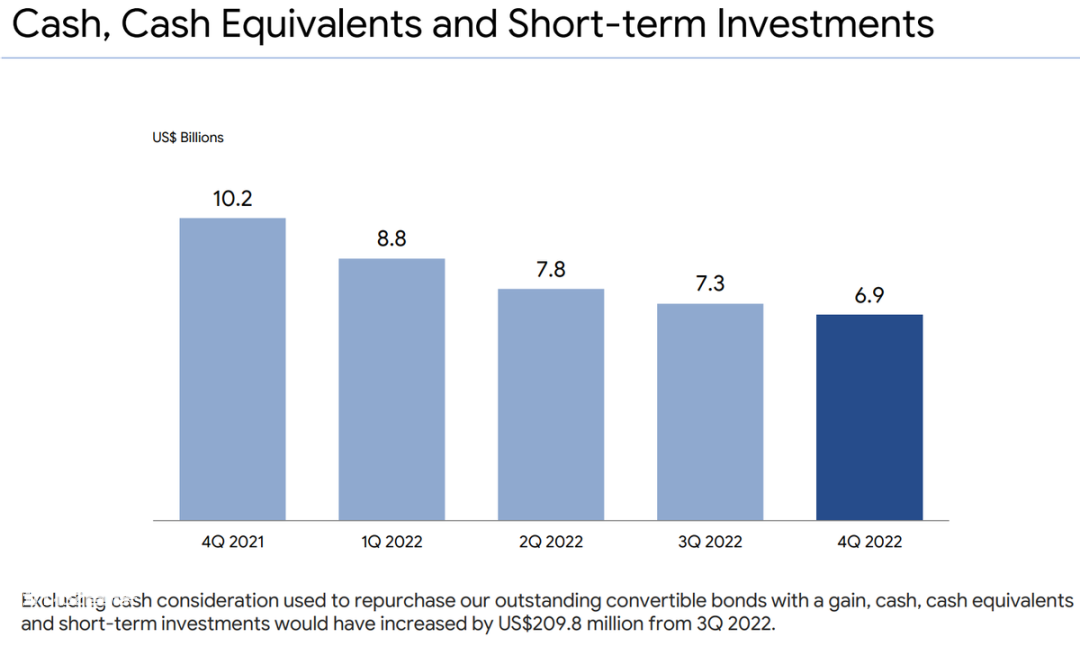 Cash, Cash Equivalents and Short-term Investments

US$ Billions

10.2
8.8
7.8
7.3
6.9

4Q 2021
1Q 2022
2Q 2022
3Q 2022
4Q 2022

Excluding cash consideration used to repurchase our outstanding convertible bonds with a gain, cash, cash equivalents and short-term investments would have increased by US$209.8 million from 3Q 2022.